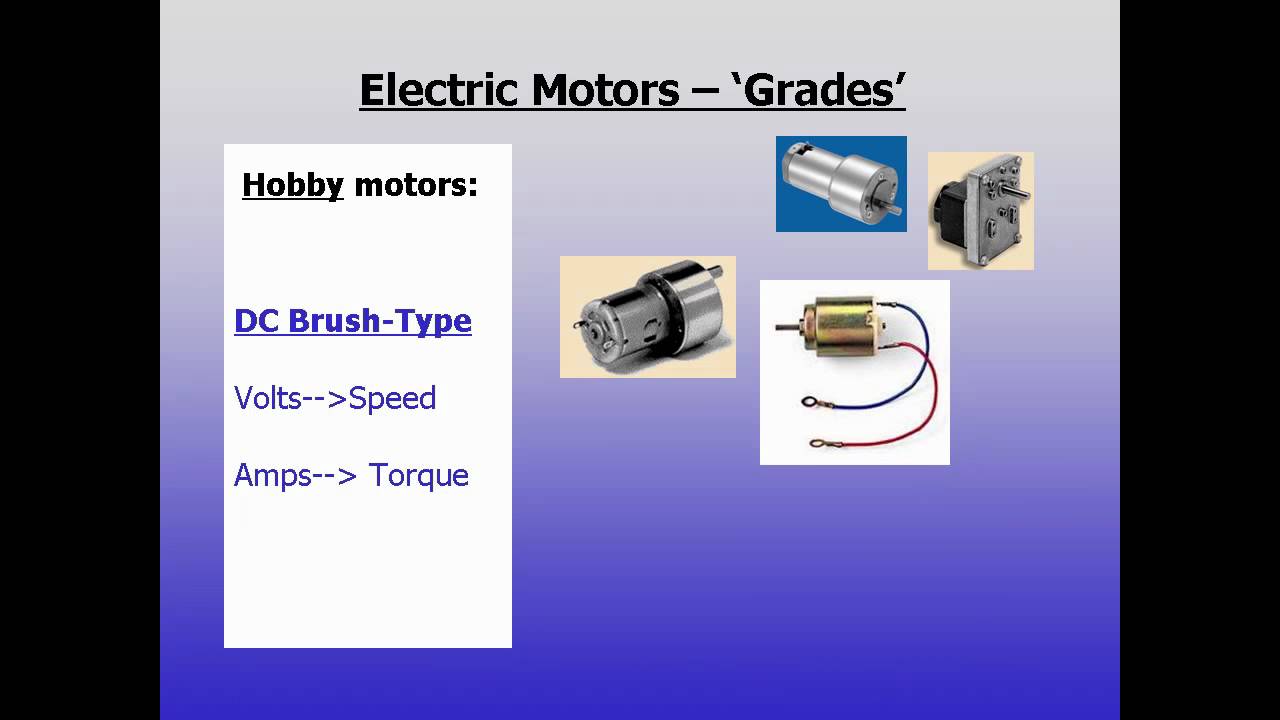 Electric Motors – ‘Grades’

Hobby motors:

DC Brush-Type

Volts-->Speed

Amps--> Torque